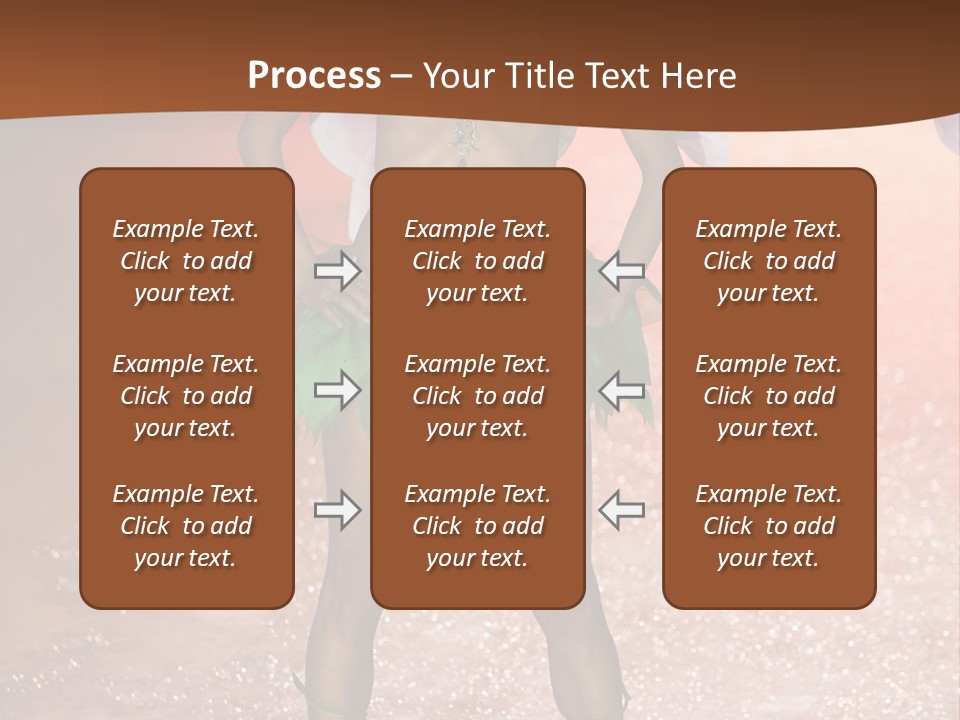 Process – Your Title Text Here

Example Text. Click to add your text.

Example Text. Click to add your text.

Example Text. Click to add your text.

Example Text. Click to add your text.

Example Text. Click to add your text.

Example Text. Click to add your text.

Example Text. Click to add your text.

Example Text. Click to add your text.

Example Text. Click to add your text.